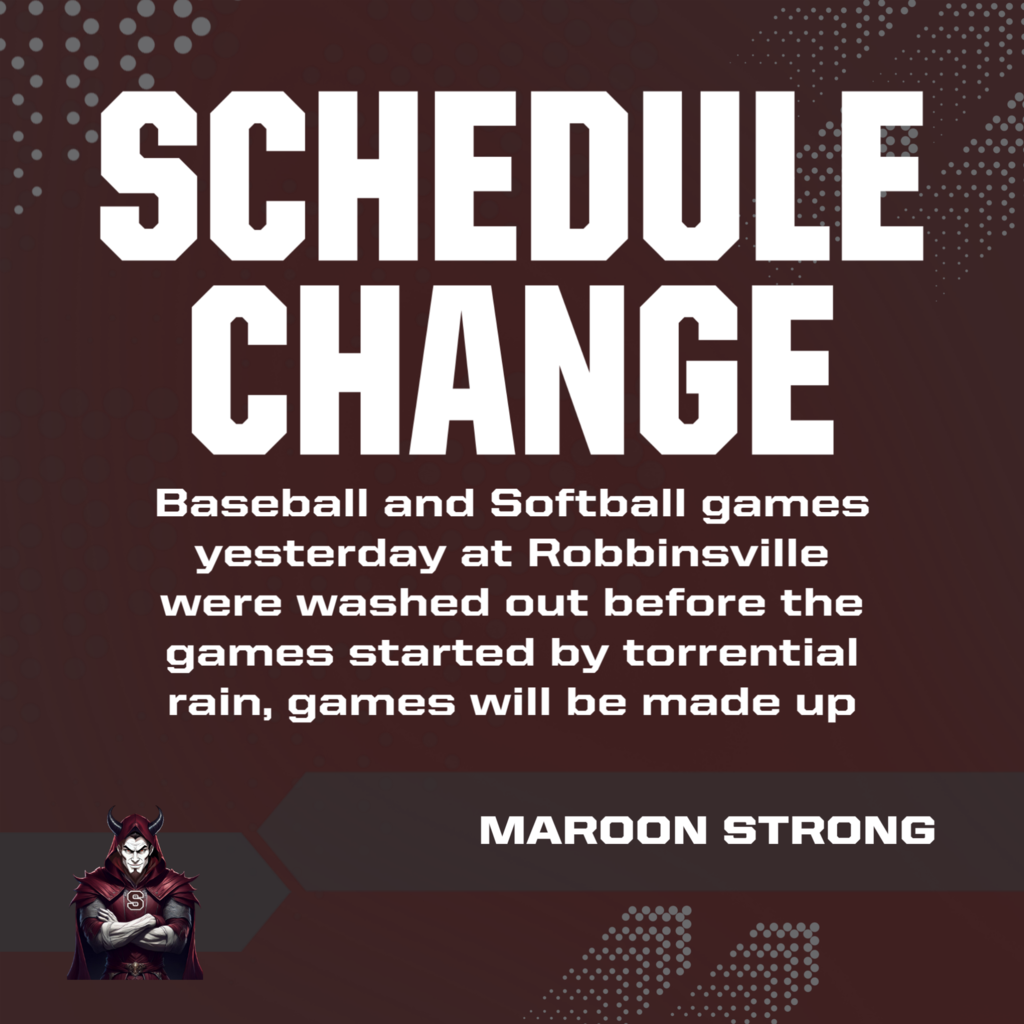 SCHEDULE CHANGE

Baseball and Softball games yesterday at Robbinsville were washed out before the games started by torrential rain, games will be made up

MAROON STRONG

S